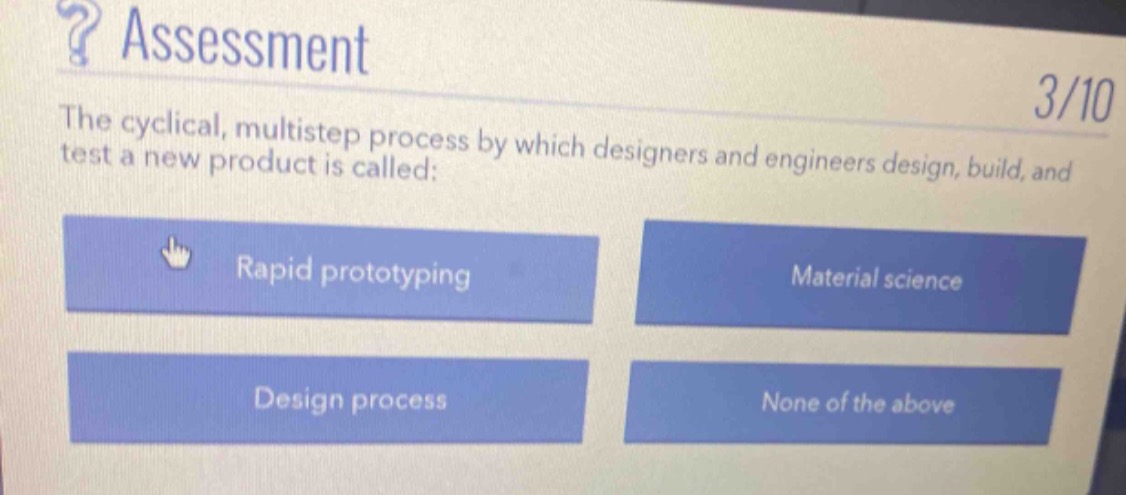 ? Assessment

3/10

The cyclical, multistep process by which designers and engineers design, build, and test a new product is called:

Rapid prototyping

Material science

Design process

None of the above